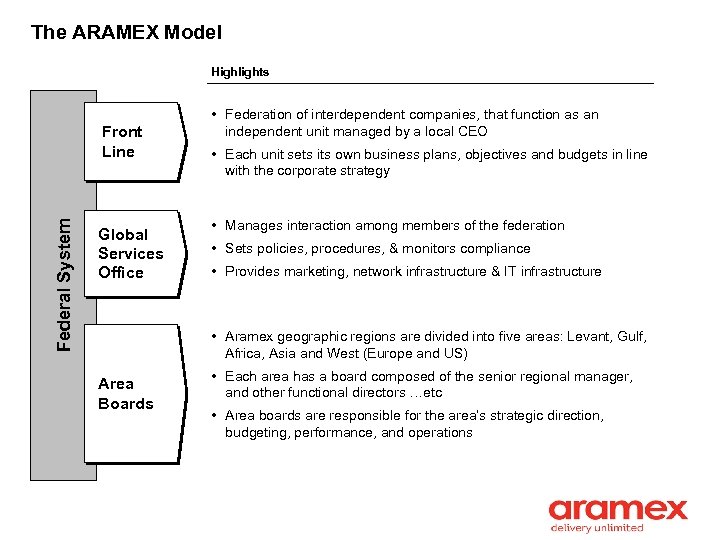 The ARAMEX Model

Highlights

Federal System

Front Line

• Federation of interdependent companies, that function as an independent unit managed by a local CEO
• Each unit sets its own business plans, objectives and budgets in line with the corporate strategy

Global Services Office

• Manages interaction among members of the federation
• Sets policies, procedures, & monitors compliance
• Provides marketing, network infrastructure & IT infrastructure

Area Boards

• Aramex geographic regions are divided into five areas: Levant, Gulf, Africa, Asia and West (Europe and US)
• Each area has a board composed of the senior regional manager, and other functional directors …etc
• Area boards are responsible for the area's strategic direction, budgeting, performance, and operations

aramex
delivery unlimited